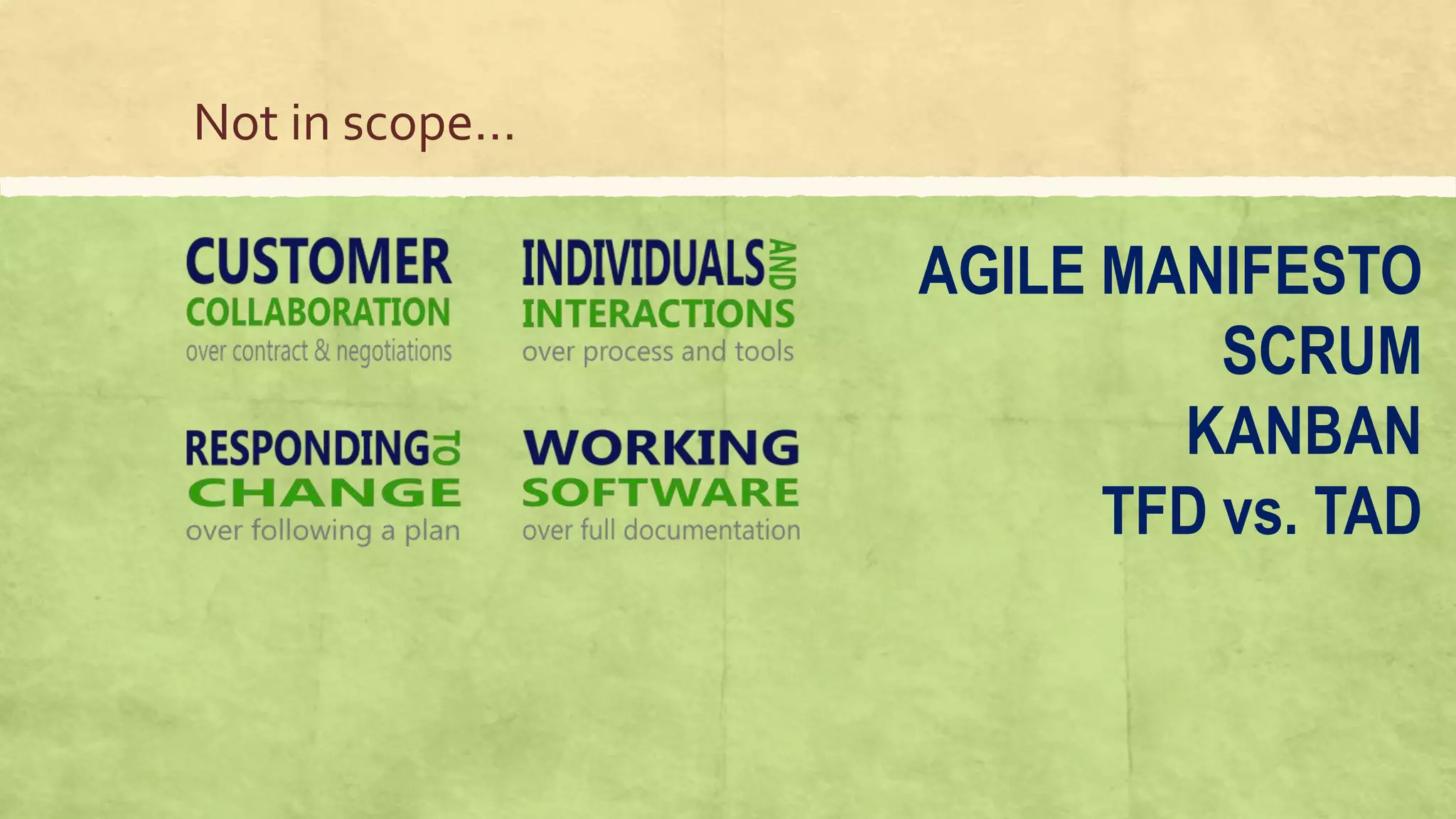 Not in scope...

CUSTOMER COLLABORATION over contract & negotiations

INDIVIDUALS AND INTERACTIONS over process and tools

RESPONDING TO CHANGE over following a plan

WORKING SOFTWARE over full documentation

AGILE MANIFESTO
SCRUM
KANBAN
TFD vs. TAD